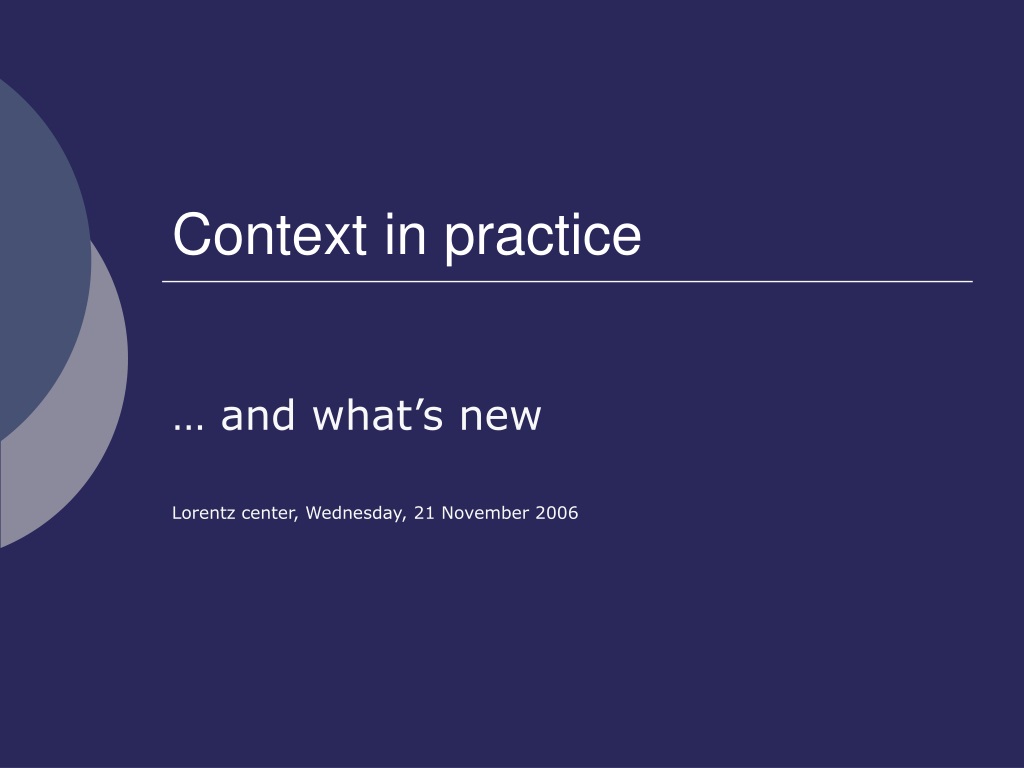 Context in practice

… and what’s new

Lorentz center, Wednesday, 21 November 2006